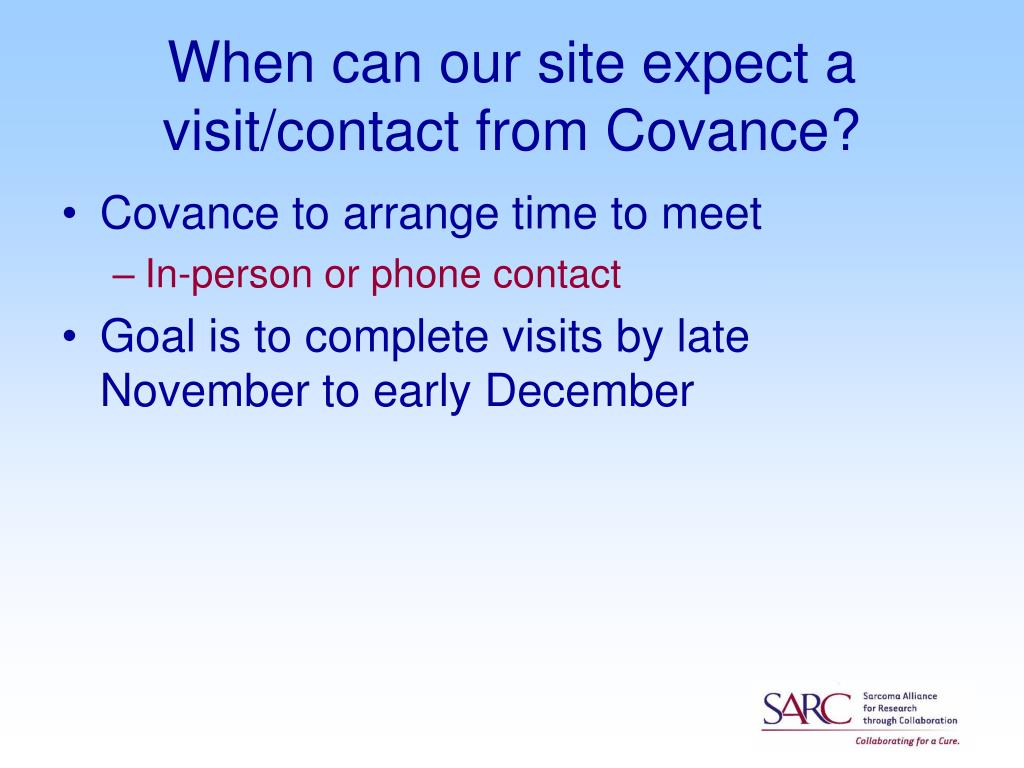 When can our site expect a visit/contact from Covance?

• Covance to arrange time to meet
– In-person or phone contact
• Goal is to complete visits by late November to early December

SARC Sarcoma Alliance for Research through Collaboration
Collaborating for a Cure.